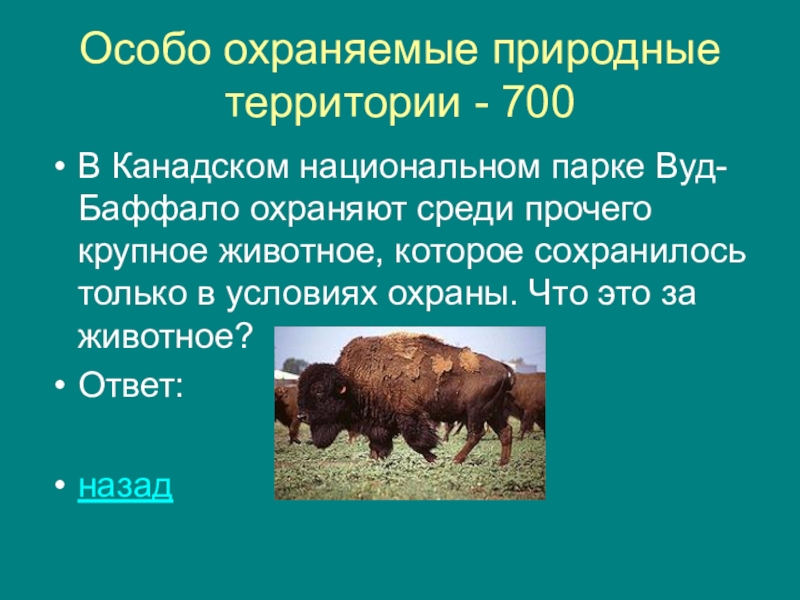 Особо охраняемые природные территории - 700

• В Канадском национальном парке Вуд-Баффало охраняют среди прочего крупное животное, которое сохранилось только в условиях охраны. Что это за животное?
• Ответ:

• назад